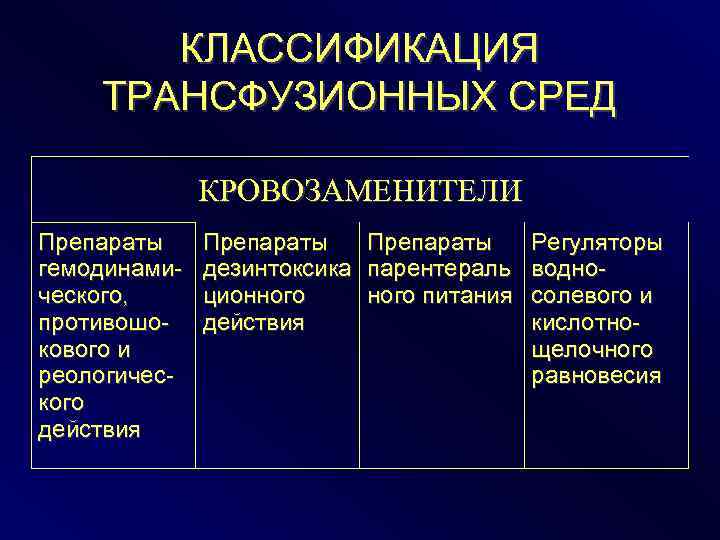 КЛАССИФИКАЦИЯ ТРАНСФУЗИОННЫХ СРЕД

| КРОВОЗАМЕНИТЕЛИ | | | |
|---|---|---|---|
| Препараты гемодинамического, противошокового и реологического действия | Препараты дезинтоксикационного действия | Препараты парентерального питания | Регуляторы водно-солевого и кислотно-щелочного равновесия |